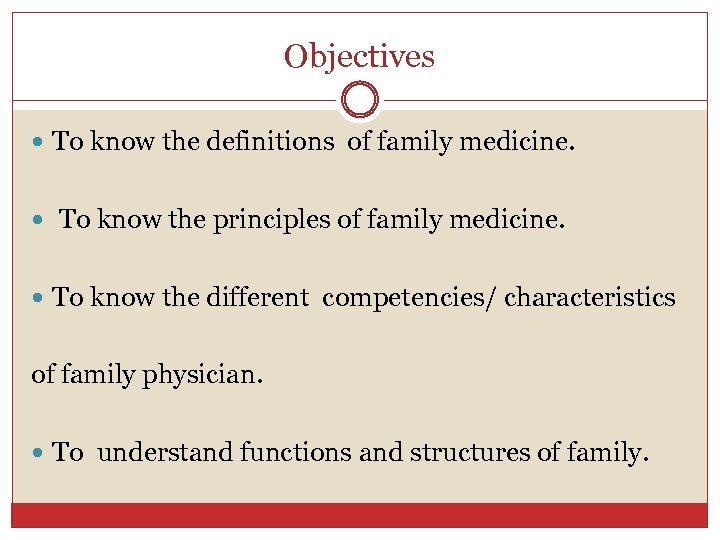 Objectives

- To know the definitions of family medicine.

- To know the principles of family medicine.

- To know the different competencies/ characteristics of family physician.

- To understand functions and structures of family.